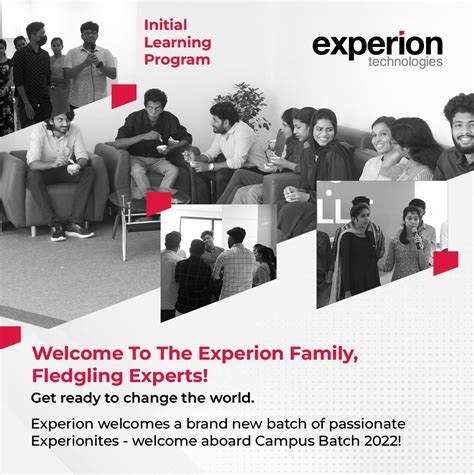 Initial Learning Program

experion technologies

Welcome To The Experion Family, Fledgling Experts!

Get ready to change the world.

Experion welcomes a brand new batch of passionate Experionites - welcome aboard Campus Batch 2022!